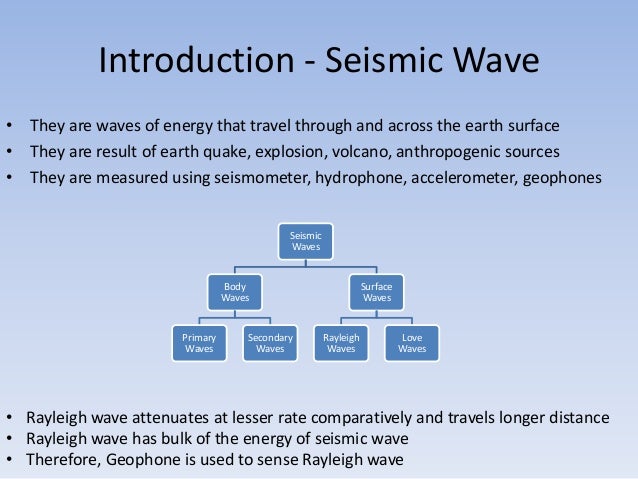 Introduction - Seismic Wave

• They are waves of energy that travel through and across the earth surface
• They are result of earth quake, explosion, volcano, anthropogenic sources
• They are measured using seismometer, hydrophone, accelerometer, geophones

Seismic Waves

Body Waves

Surface Waves

Primary Waves

Secondary Waves

Rayleigh Waves

Love Waves

• Rayleigh wave attenuates at lesser rate comparatively and travels longer distance
• Rayleigh wave has bulk of the energy of seismic wave
• Therefore, Geophone is used to sense Rayleigh wave